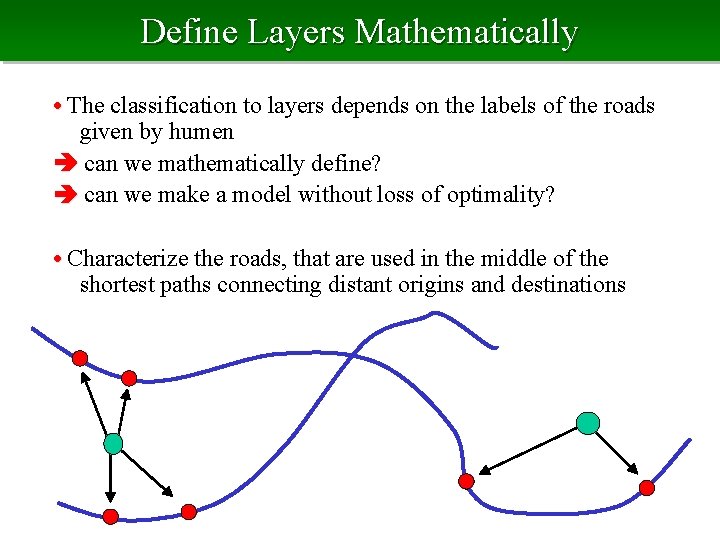 Define Layers Mathematically

• The classification to layers depends on the labels of the roads given by humen

➔ can we mathematically define?

➔ can we make a model without loss of optimality?

• Characterize the roads, that are used in the middle of the shortest paths connecting distant origins and destinations